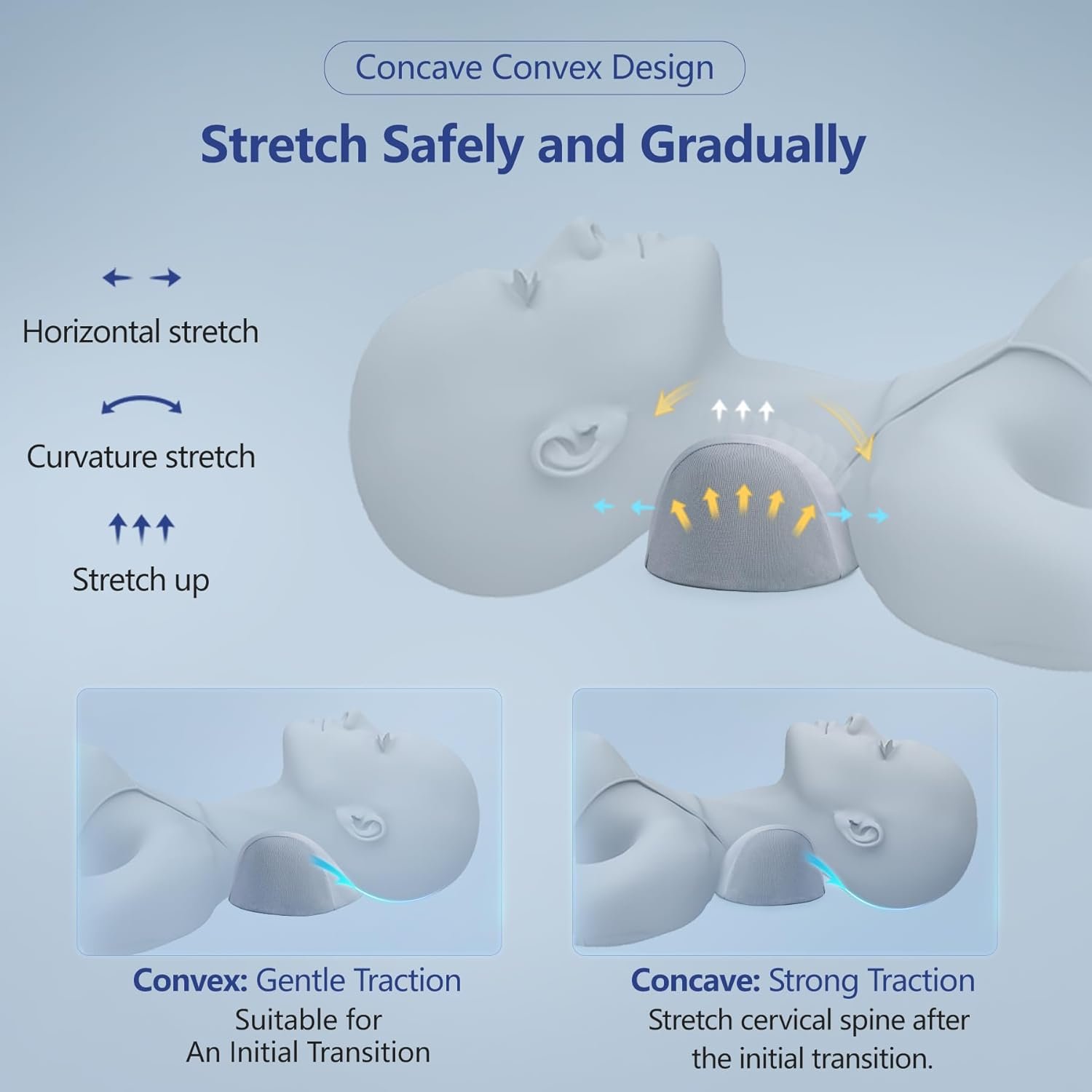 Concave Convex Design

Stretch Safely and Gradually

Horizontal stretch

Curvature stretch

Stretch up

Convex: Gentle Traction
Suitable for
An Initial Transition

Concave: Strong Traction
Stretch cervical spine after
the initial transition.